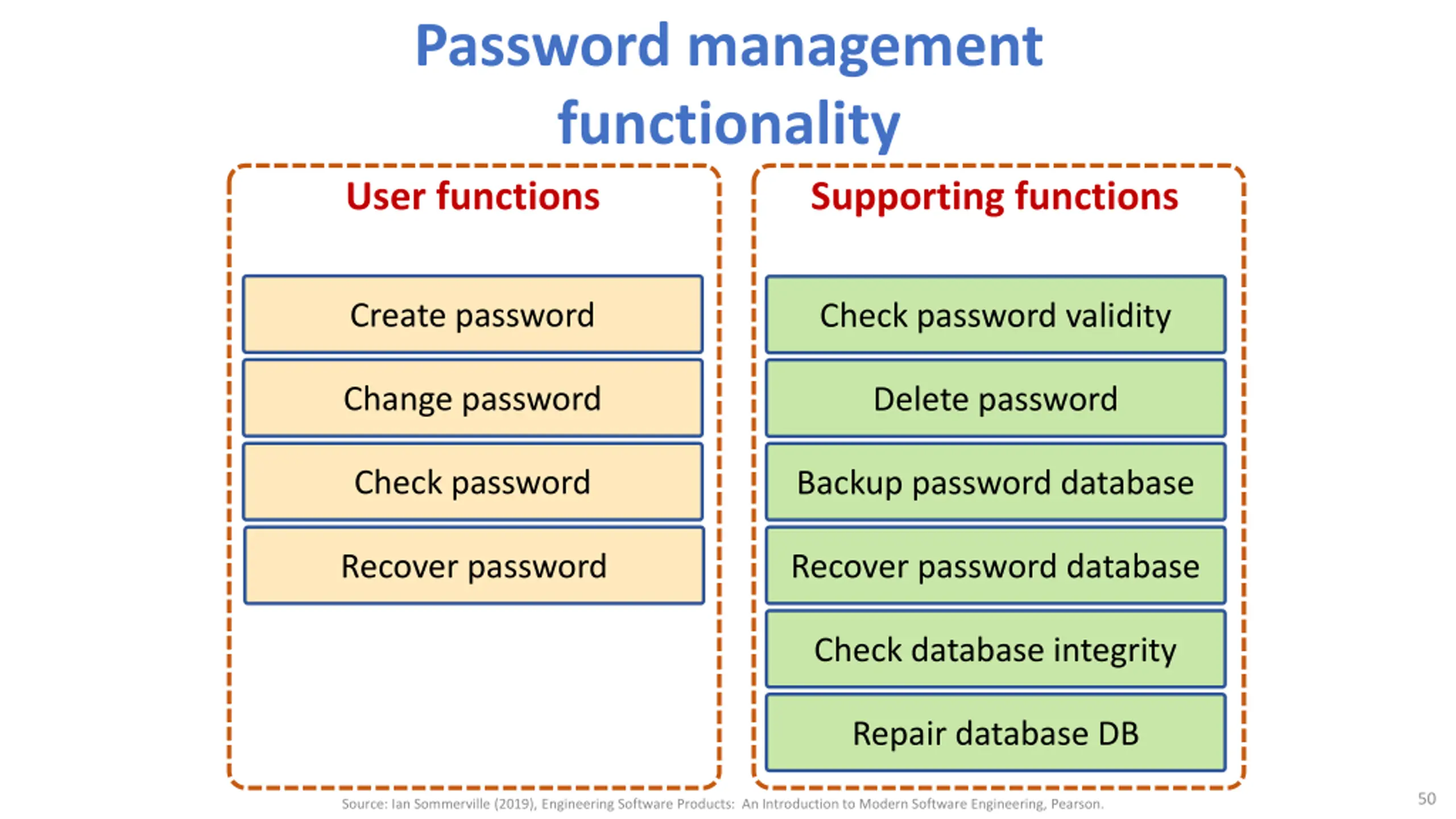 Password management functionality

User functions

Create password

Change password

Check password

Recover password

Supporting functions

Check password validity

Delete password

Backup password database

Recover password database

Check database integrity

Repair database DB

Source: Ian Sommerville (2019), Engineering Software Products: An Introduction to Modern Software Engineering, Pearson.

50